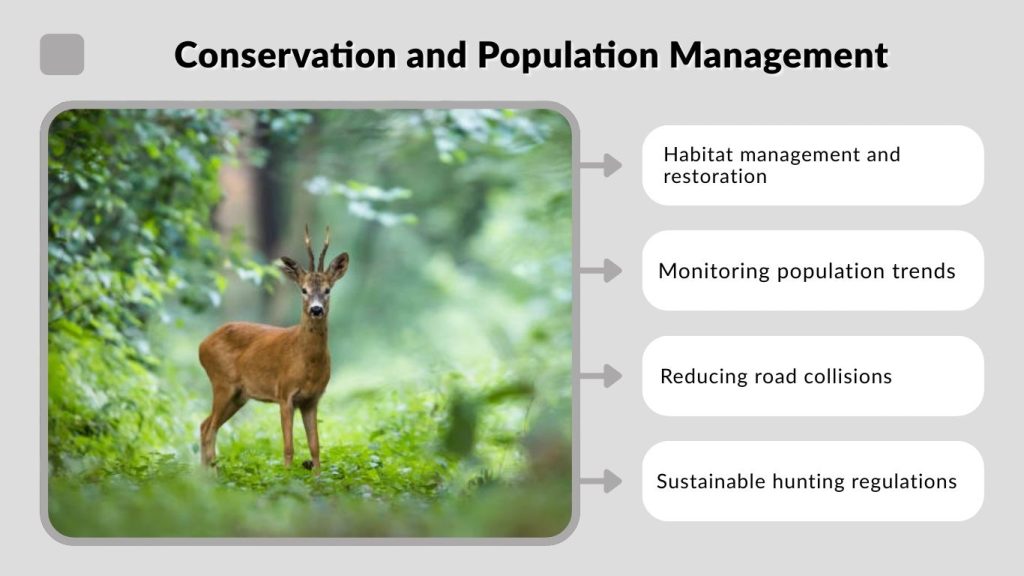 Conservation and Population Management

Habitat management and restoration

Monitoring population trends

Reducing road collisions

Sustainable hunting regulations